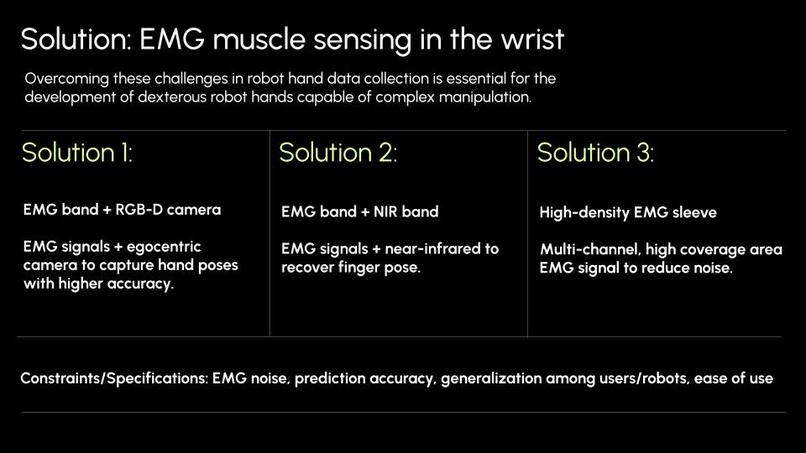 Solution: EMG muscle sensing in the wrist

Overcoming these challenges in robot hand data collection is essential for the development of dexterous robot hands capable of complex manipulation.

Solution 1:

EMG band + RGB-D camera

EMG signals + egocentric camera to capture hand poses with higher accuracy.

Solution 2:

EMG band + NIR band

EMG signals + near-infrared to recover finger pose.

Solution 3:

High-density EMG sleeve

Multi-channel, high coverage area EMG signal to reduce noise.

Constraints/Specifications: EMG noise, prediction accuracy, generalization among users/robots, ease of use